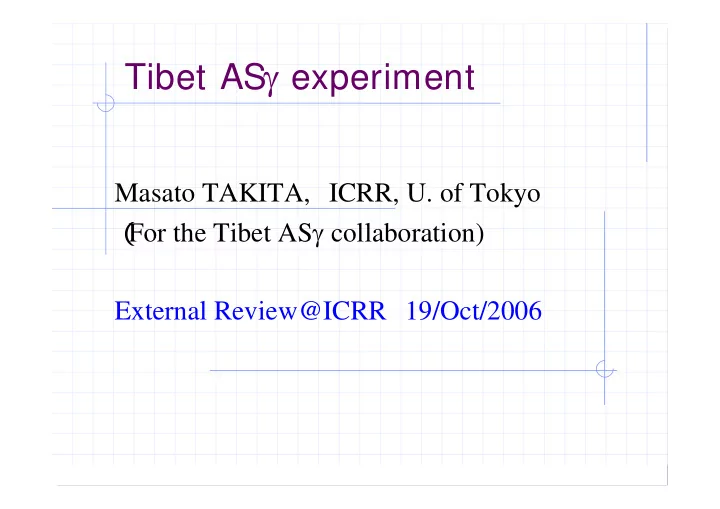 Tibet ASγ experiment

Masato TAKITA, ICRR, U. of Tokyo
(For the Tibet ASγ collaboration)

External Review@ICRR 19/Oct/2006